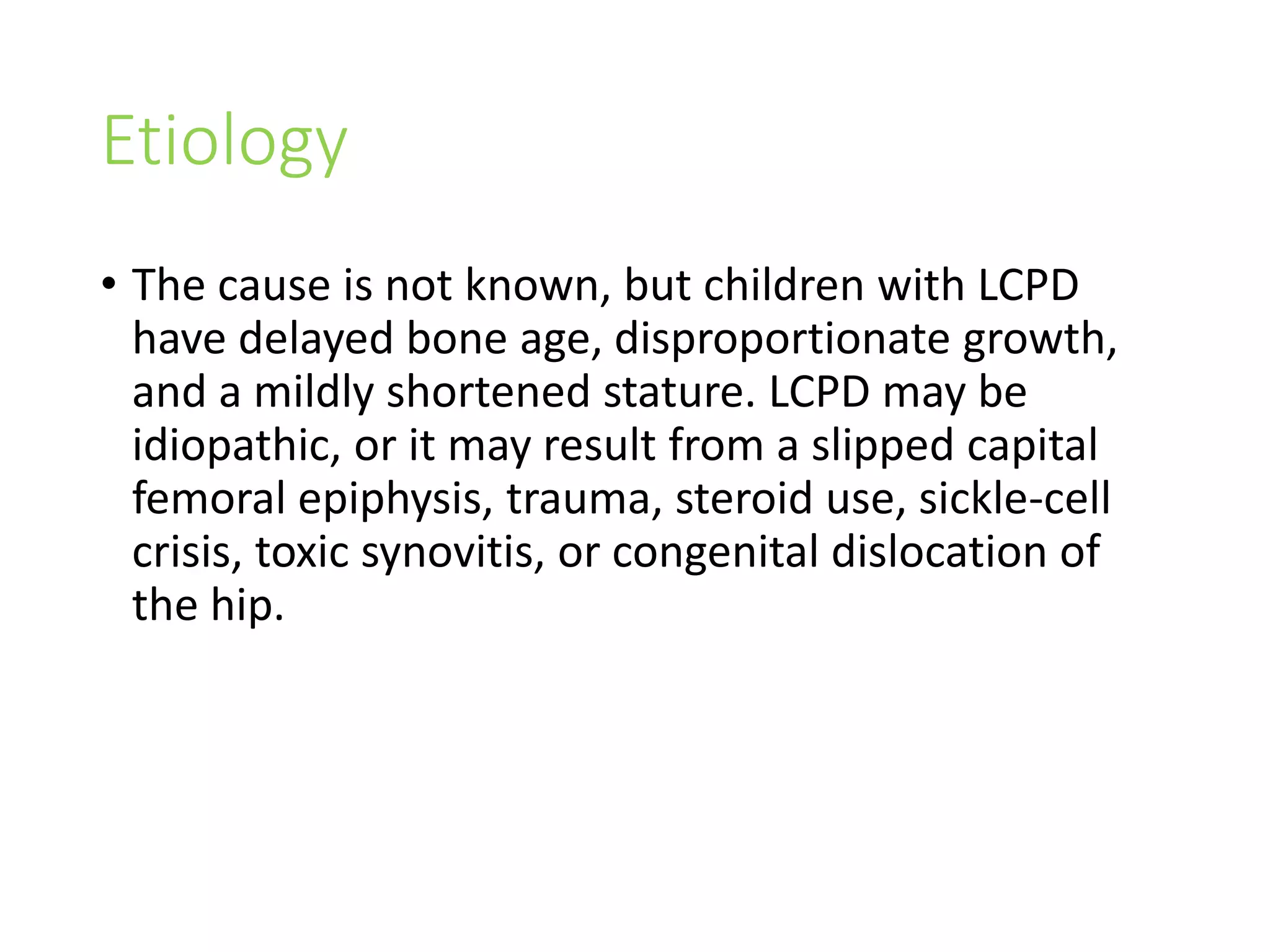 Etiology

• The cause is not known, but children with LCPD have delayed bone age, disproportionate growth, and a mildly shortened stature. LCPD may be idiopathic, or it may result from a slipped capital femoral epiphysis, trauma, steroid use, sickle-cell crisis, toxic synovitis, or congenital dislocation of the hip.